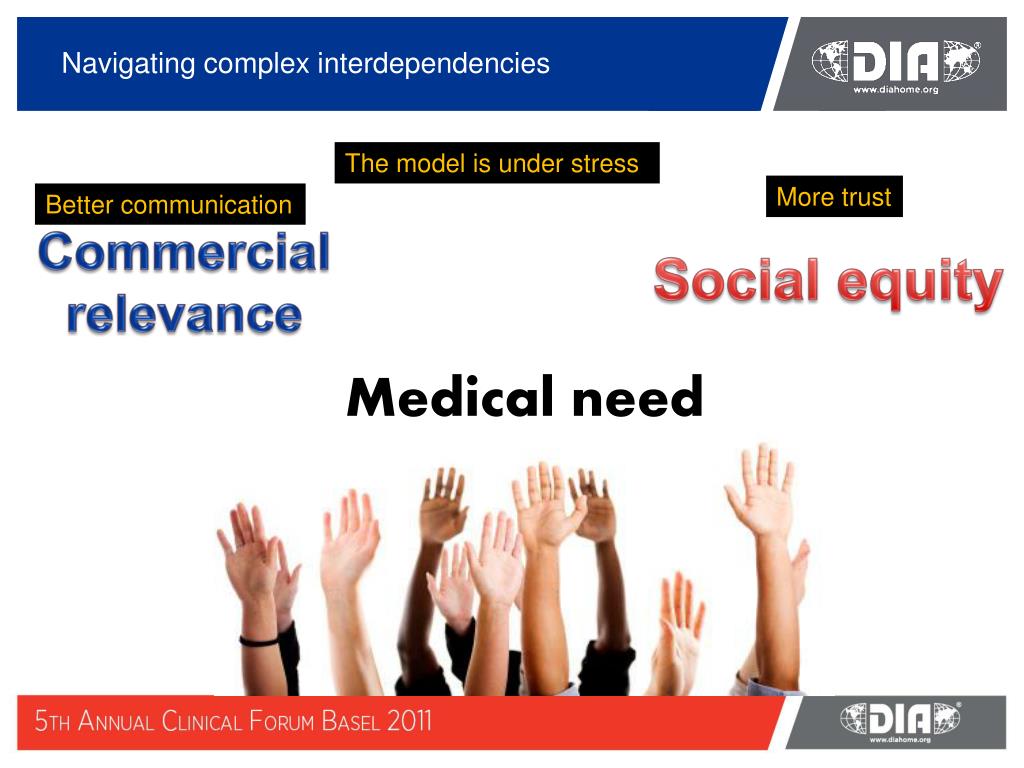 Navigating complex interdependencies

DIA®
www.diahome.org

The model is under stress

Better communication

More trust

Commercial relevance

Social equity

Medical need

5TH ANNUAL CLINICAL FORUM BASEL 2011

DIA®
www.diahome.org